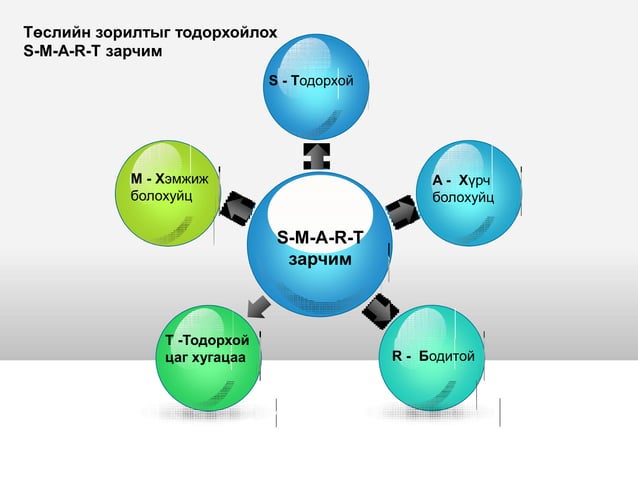 Төслийн зорилтыг тодорхойлох
S-M-A-R-T зарчим

S - Тодорхой

M - Хэмжиж болохуйц

A - Хүрч болохуйц

S-M-A-R-T зарчим

T -Тодорхой цаг хугацаа

R - Бодитой